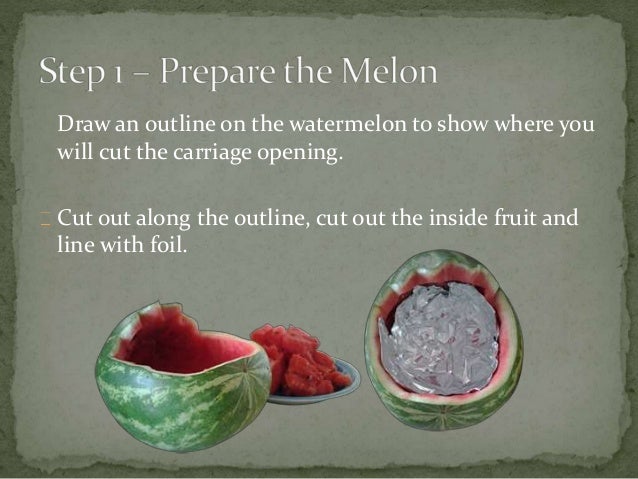 Step 1 – Prepare the Melon

Draw an outline on the watermelon to show where you will cut the carriage opening.

Cut out along the outline, cut out the inside fruit and line with foil.